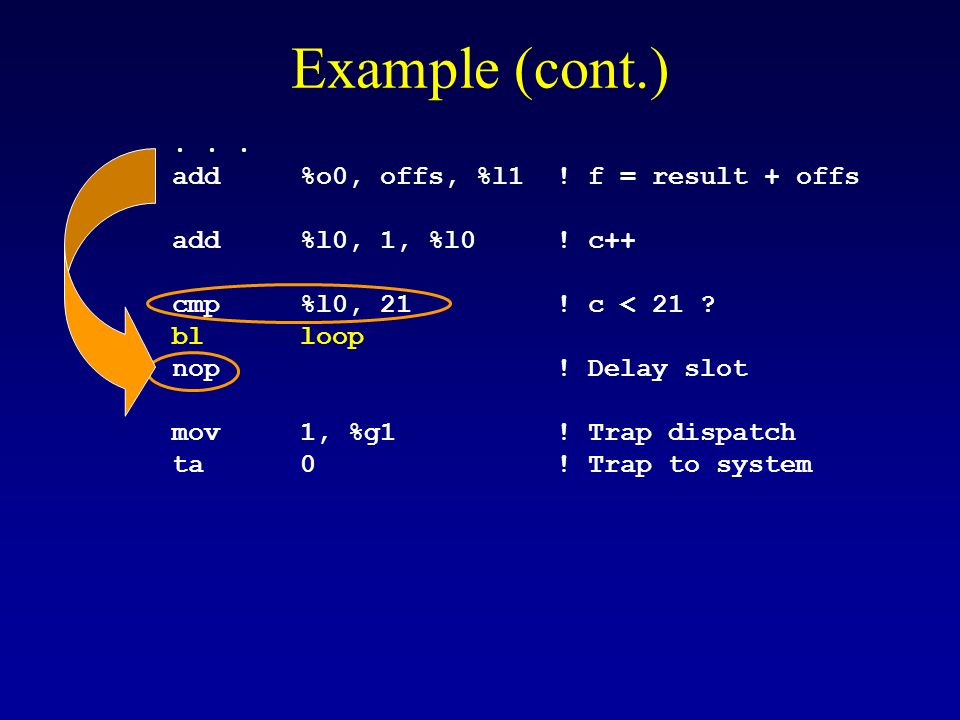 Example (cont.)

. . .
add %o0, offs, %l1 ! f = result + offs

add %l0, 1, %l0 ! c++

cmp %l0, 21 ! c < 21 ?
bl loop
nop ! Delay slot

mov 1, %g1 ! Trap dispatch
ta 0 ! Trap to system